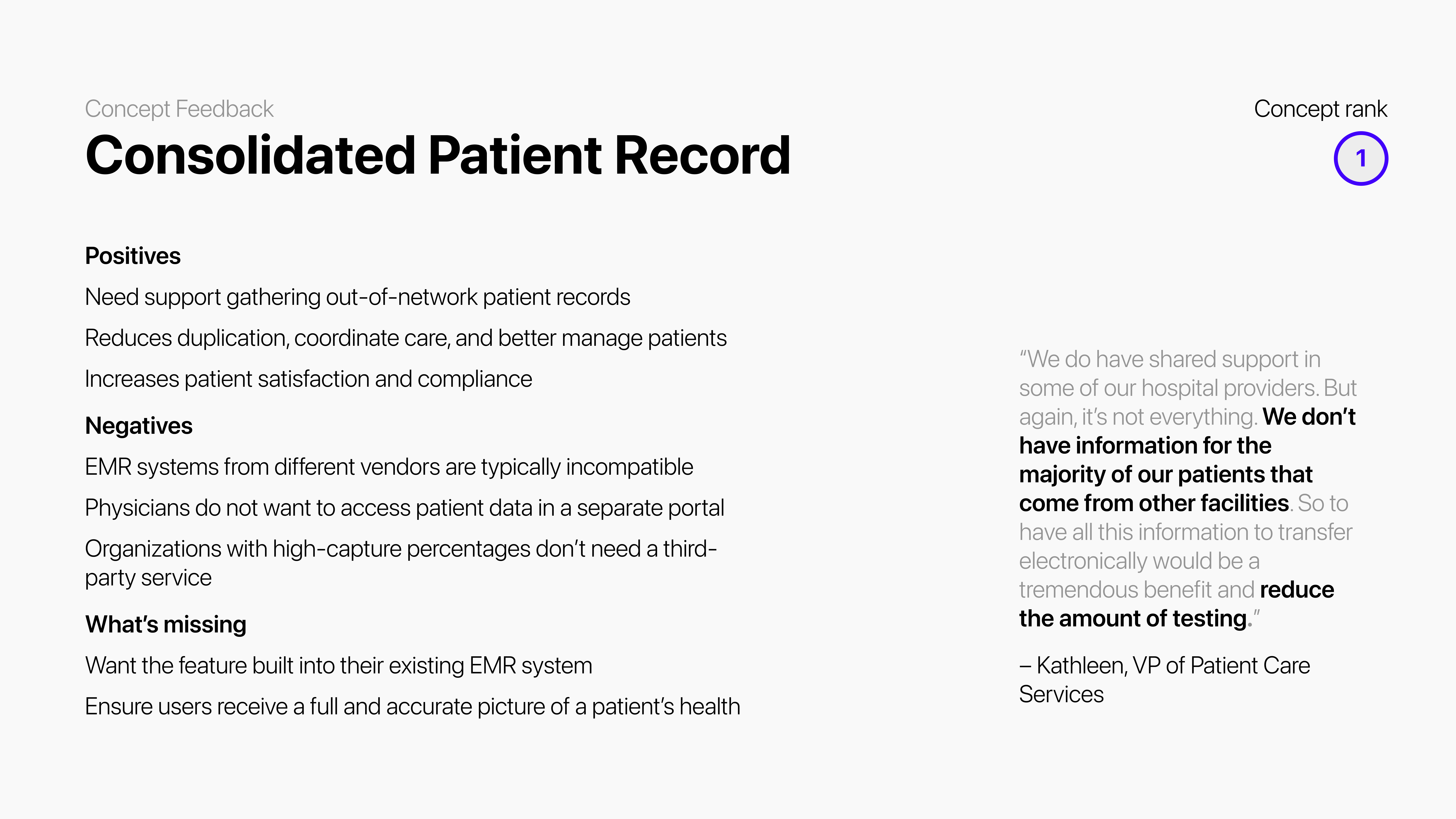 Concept Feedback

Consolidated Patient Record

Concept rank

1

Positives

Need support gathering out-of-network patient records

Reduces duplication, coordinate care, and better manage patients

Increases patient satisfaction and compliance

Negatives

EMR systems from different vendors are typically incompatible

Physicians do not want to access patient data in a separate portal

Organizations with high-capture percentages don’t need a third-party service

What’s missing

Want the feature built into their existing EMR system

Ensure users receive a full and accurate picture of a patient’s health

“We do have shared support in some of our hospital providers. But again, it’s not everything. We don’t have information for the majority of our patients that come from other facilities. So to have all this information to transfer electronically would be a tremendous benefit and reduce the amount of testing.”

– Kathleen, VP of Patient Care Services